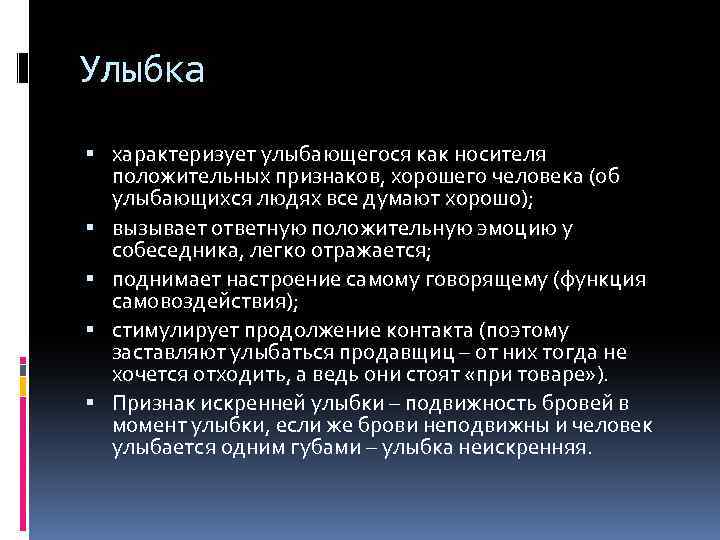 Улыбка

▪ характеризует улыбающегося как носителя положительных признаков, хорошего человека (об улыбающихся людях все думают хорошо);

▪ вызывает ответную положительную эмоцию у собеседника, легко отражается;

▪ поднимает настроение самому говорящему (функция самовоздействия);

▪ стимулирует продолжение контакта (поэтому заставляют улыбаться продавщиц – от них тогда не хочется отходить, а ведь они стоят «при товаре»).

▪ Признак искренней улыбки – подвижность бровей в момент улыбки, если же брови неподвижны и человек улыбается одним губами – улыбка неискренняя.